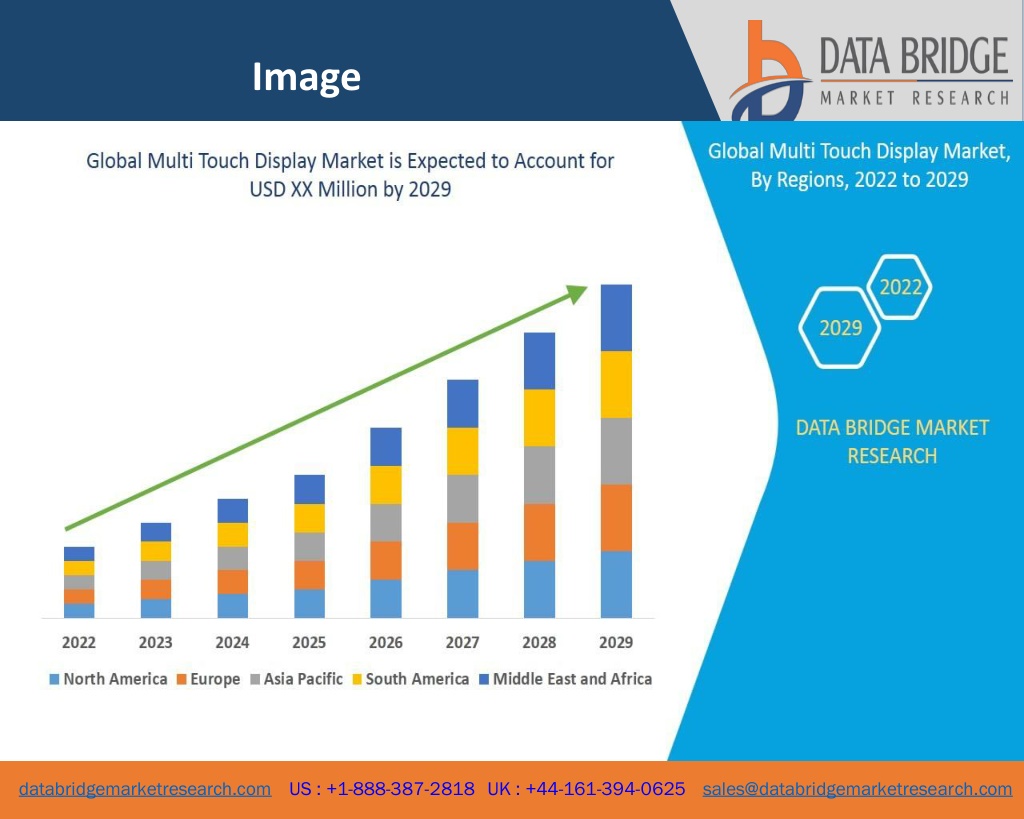 Image

DATA BRIDGE
MARKET RESEARCH

Global Multi Touch Display Market is Expected to Account for USD XX Million by 2029

2022 2023 2024 2025 2026 2027 2028 2029

North America Europe Asia Pacific South America Middle East and Africa

Global Multi Touch Display Market, By Regions, 2022 to 2029

2022
2029

DATA BRIDGE MARKET RESEARCH

databridgemarketresearch.com US : +1-888-387-2818 UK : +44-161-394-0625 sales@databridgemarketresearch.com